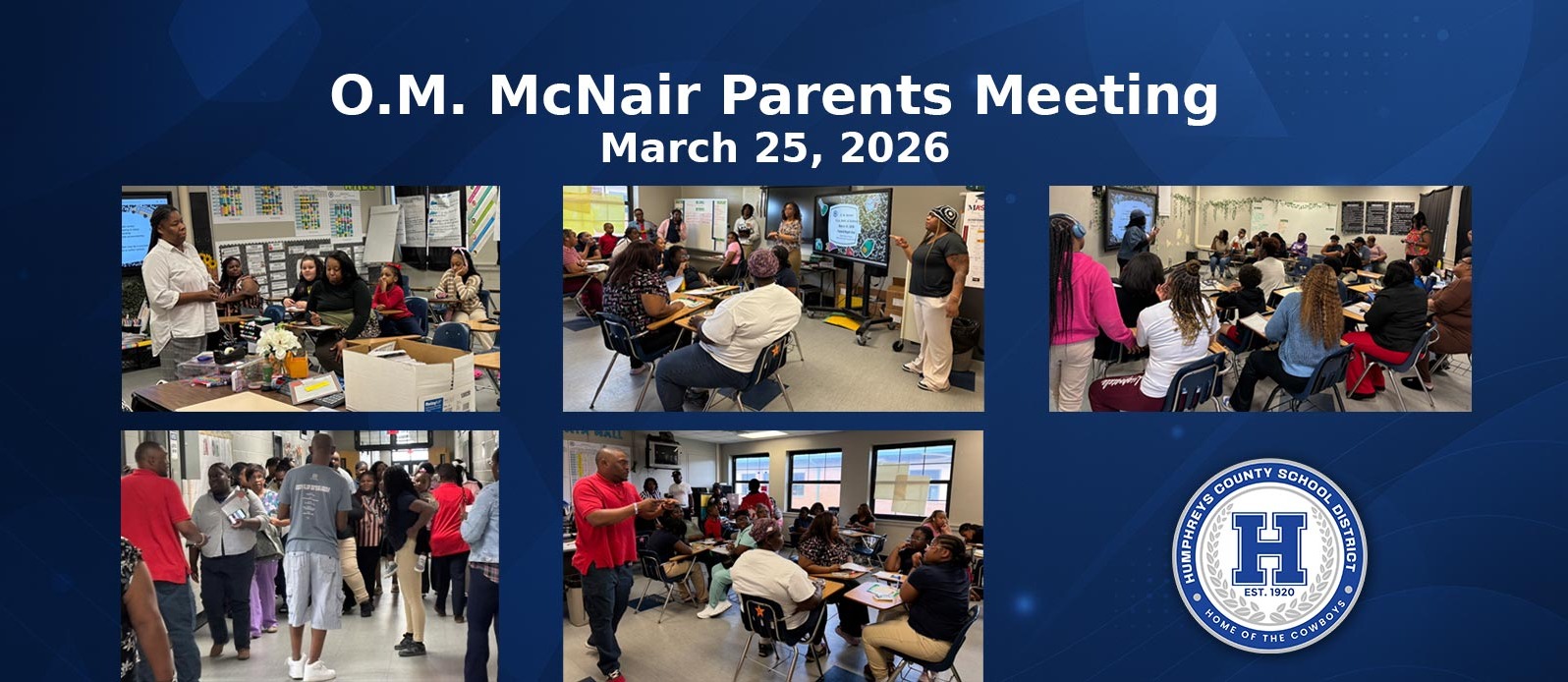 O.M. McNair Parents Meeting
March 25, 2026

HUMPHREYS COUNTY SCHOOL DISTRICT
H
EST. 1920
HOME OF THE COWBOYS